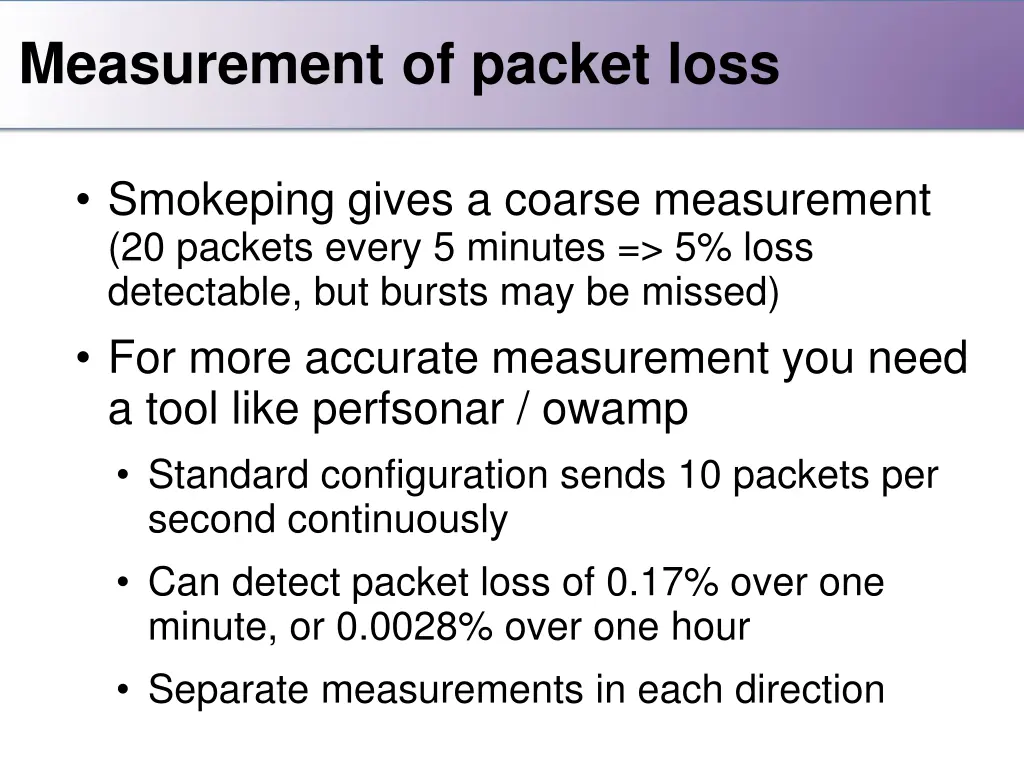 Measurement of packet loss

• Smokeping gives a coarse measurement (20 packets every 5 minutes => 5% loss detectable, but bursts may be missed)

• For more accurate measurement you need a tool like perfsonar / owamp

• Standard configuration sends 10 packets per second continuously

• Can detect packet loss of 0.17% over one minute, or 0.0028% over one hour

• Separate measurements in each direction